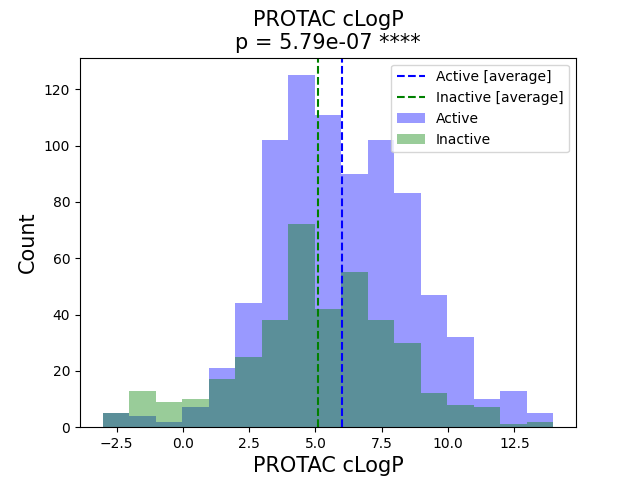 PROTAC cLogP
p = 5.79e-07 ****

Active [average]
Inactive [average]
Active
Inactive

Count

120
100
80
60
40
20
0

−2.5
0.0
2.5
5.0
7.5
10.0
12.5

PROTAC cLogP